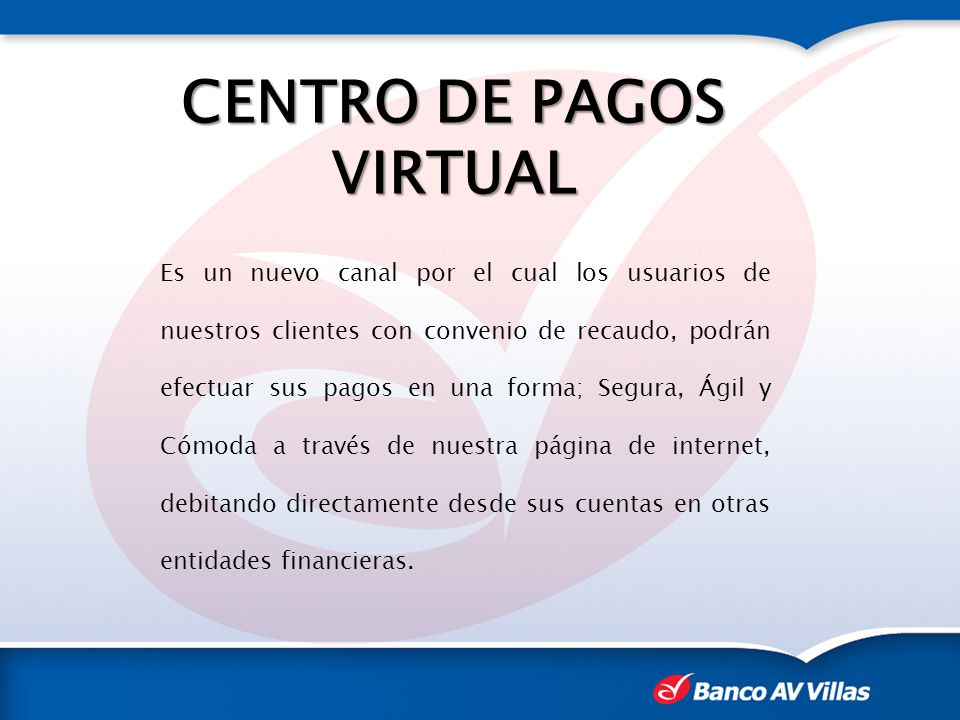 CENTRO DE PAGOS VIRTUAL

Es un nuevo canal por el cual los usuarios de nuestros clientes con convenio de recaudo, podrán efectuar sus pagos en una forma; Segura, Ágil y Cómoda a través de nuestra página de internet, debitando directamente desde sus cuentas en otras entidades financieras.

Banco AV Villas